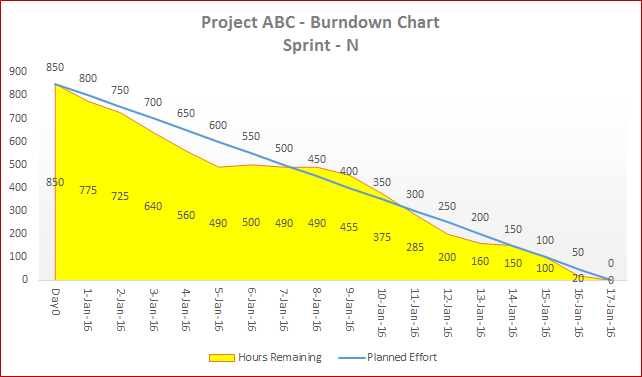 Project ABC - Burndown Chart
Sprint - N

900
800
700
600
500
400
300
200
100
0

850
800
750
700
650
600
550
500
450
400
350
300
250
200
150
100
50
0

850
775
725
640
560
490
500
490
490
455
375
285
200
160
150
100
20
0

Day0
1-Jan-16
2-Jan-16
3-Jan-16
4-Jan-16
5-Jan-16
6-Jan-16
7-Jan-16
8-Jan-16
9-Jan-16
10-Jan-16
11-Jan-16
12-Jan-16
13-Jan-16
14-Jan-16
15-Jan-16
16-Jan-16
17-Jan-16

Hours Remaining
Planned Effort